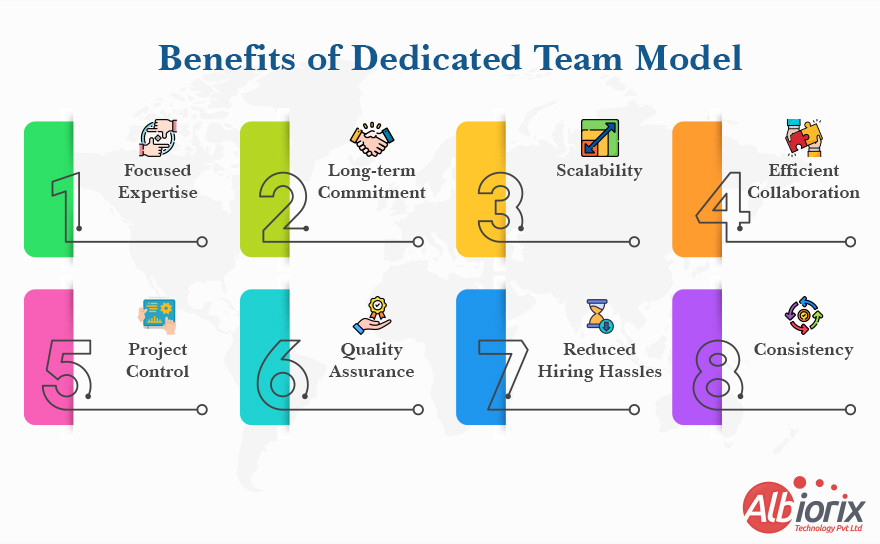 Benefits of Dedicated Team Model

1
Focused Expertise

2
Long-term Commitment

3
Scalability

4
Efficient Collaboration

5
Project Control

6
Quality Assurance

7
Reduced Hiring Hassles

8
Consistency

Albiorix
Technology Pvt Ltd